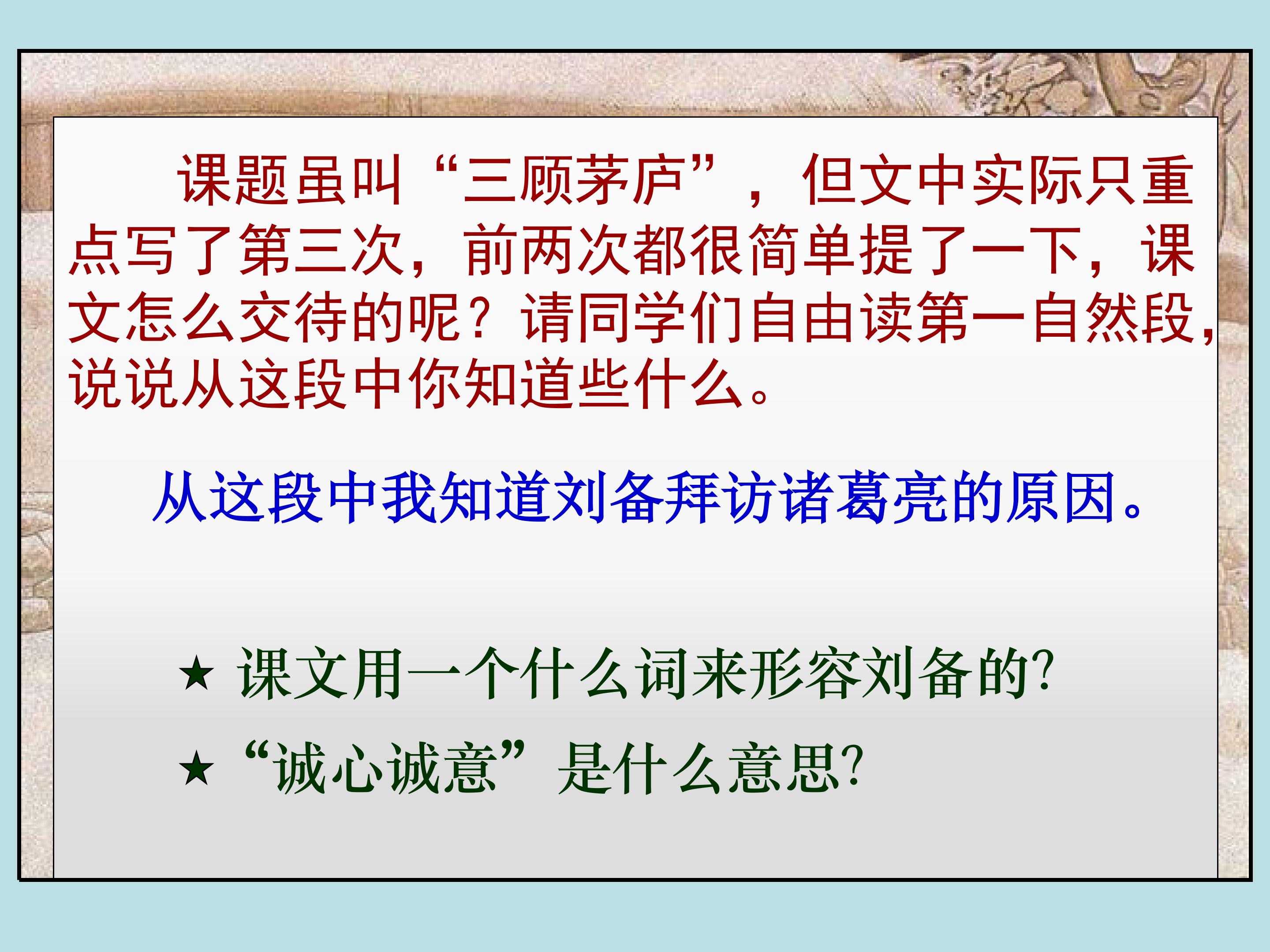 课题虽叫“三顾茅庐”，但文中实际只重点写了第三次，前两次都很简单提了一下，课文怎么交待的呢？请同学们自由读第一自然段，说说从这段中你知道些什么。

从这段中我知道刘备拜访诸葛亮的原因。

★ 课文用一个什么词来形容刘备的?

★ “诚心诚意”是什么意思?